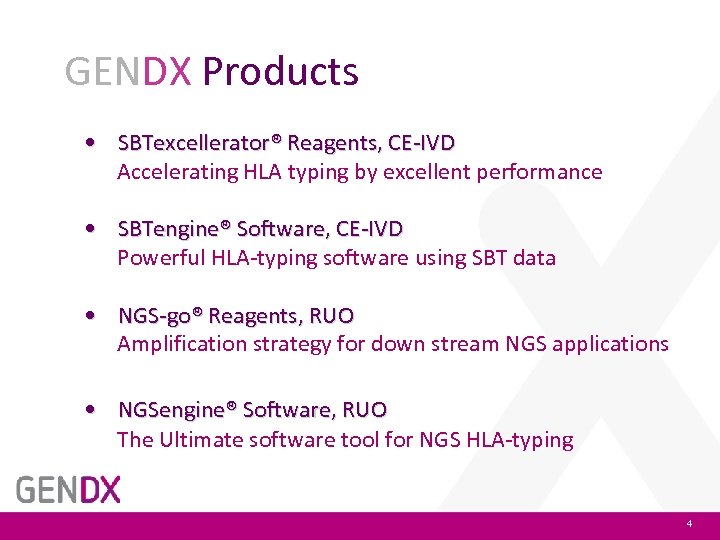 GENDX Products

• SBTexcellerator® Reagents, CE-IVD
Accelerating HLA typing by excellent performance

• SBTengine® Software, CE-IVD
Powerful HLA-typing software using SBT data

• NGS-go® Reagents, RUO
Amplification strategy for down stream NGS applications

• NGSengine® Software, RUO
The Ultimate software tool for NGS HLA-typing

GENDX

4